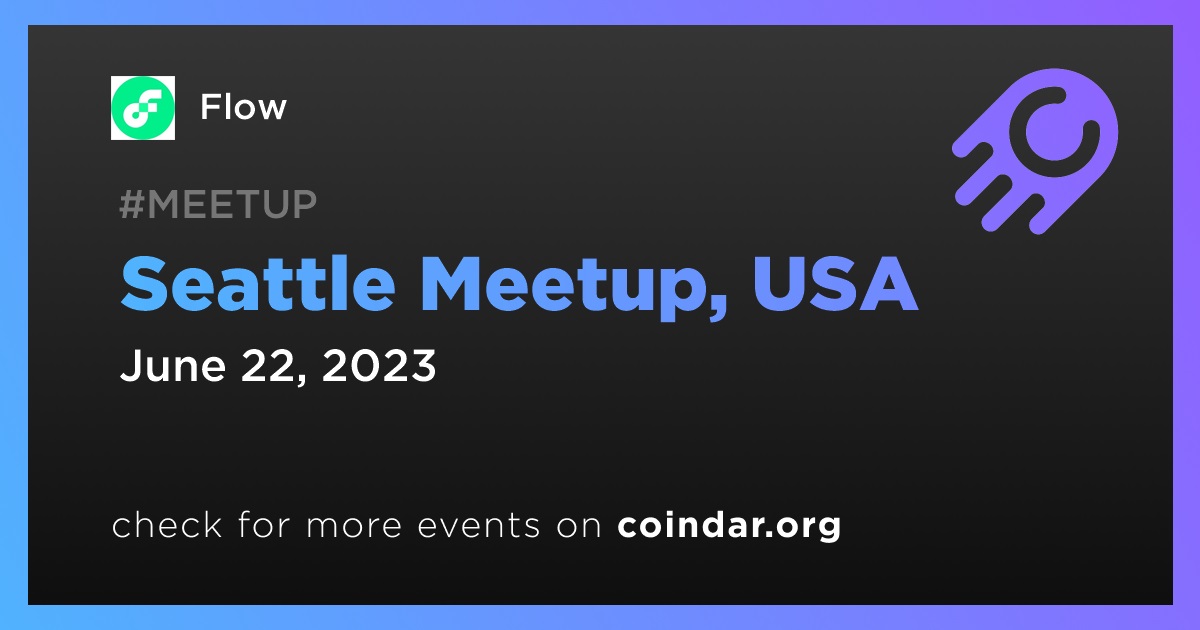 Flow

#MEETUP

Seattle Meetup, USA

June 22, 2023

check for more events on coindar.org